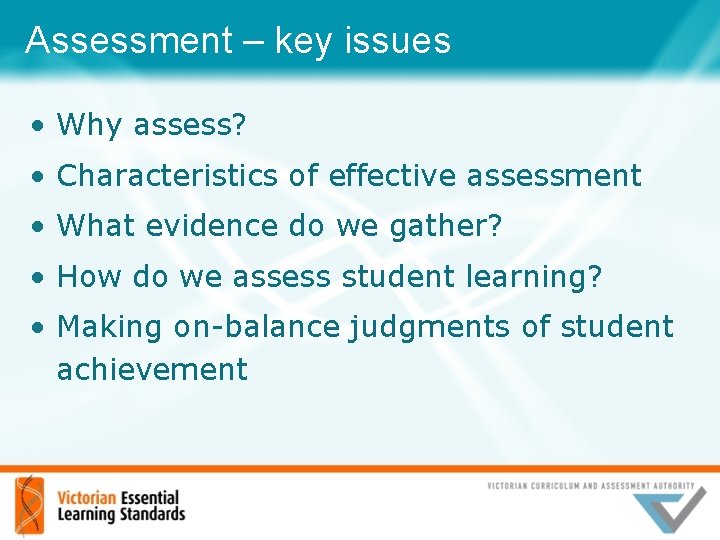 Assessment – key issues

• Why assess?
• Characteristics of effective assessment
• What evidence do we gather?
• How do we assess student learning?
• Making on-balance judgments of student achievement

Victorian Essential Learning Standards

VICTORIAN CURRICULUM AND ASSESSMENT AUTHORITY